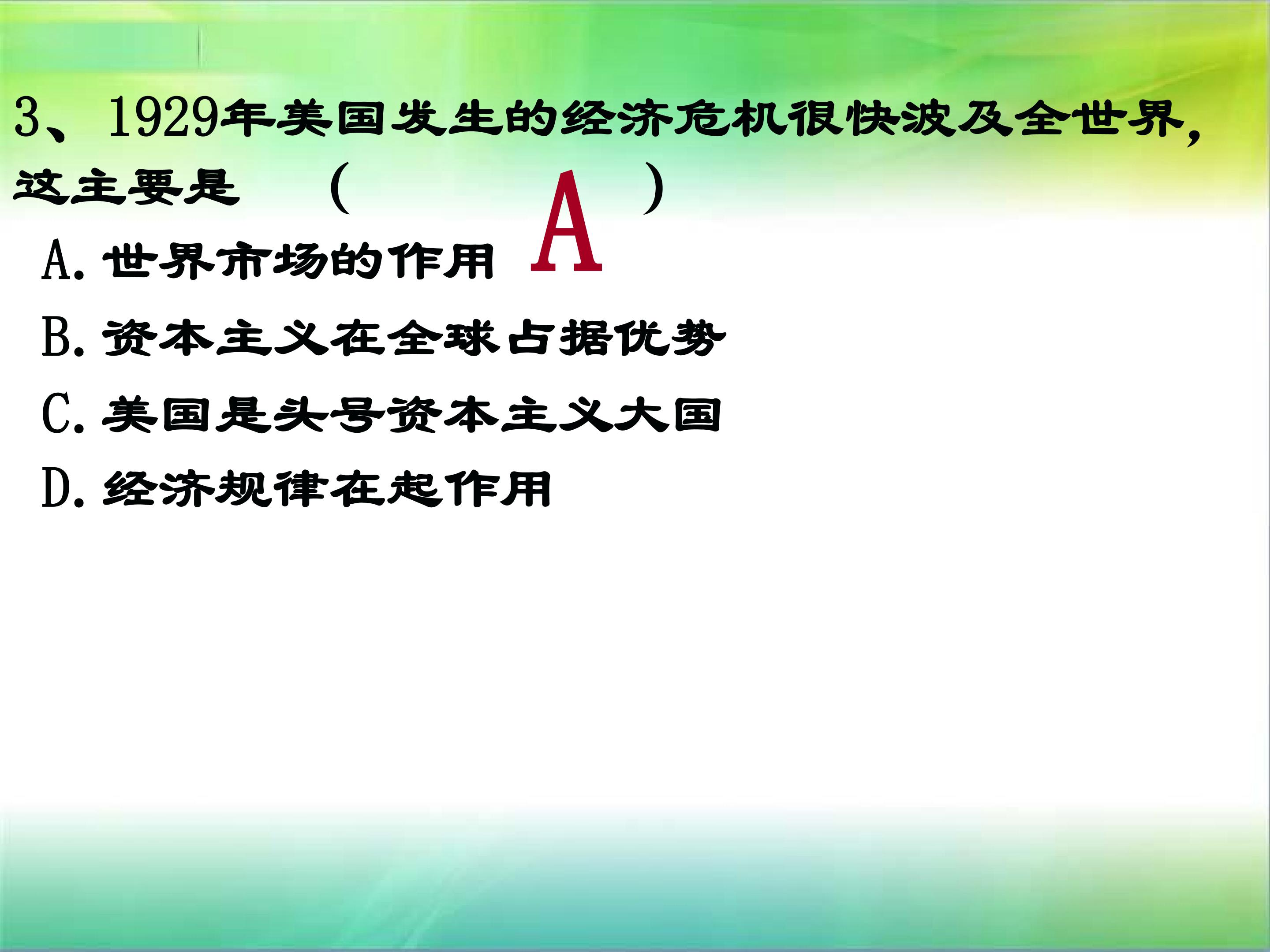 3、1929年美国发生的经济危机很快波及全世界，这主要是　（　　A　）

A. 世界市场的作用

B. 资本主义在全球占据优势

C. 美国是头号资本主义大国

D. 经济规律在起作用